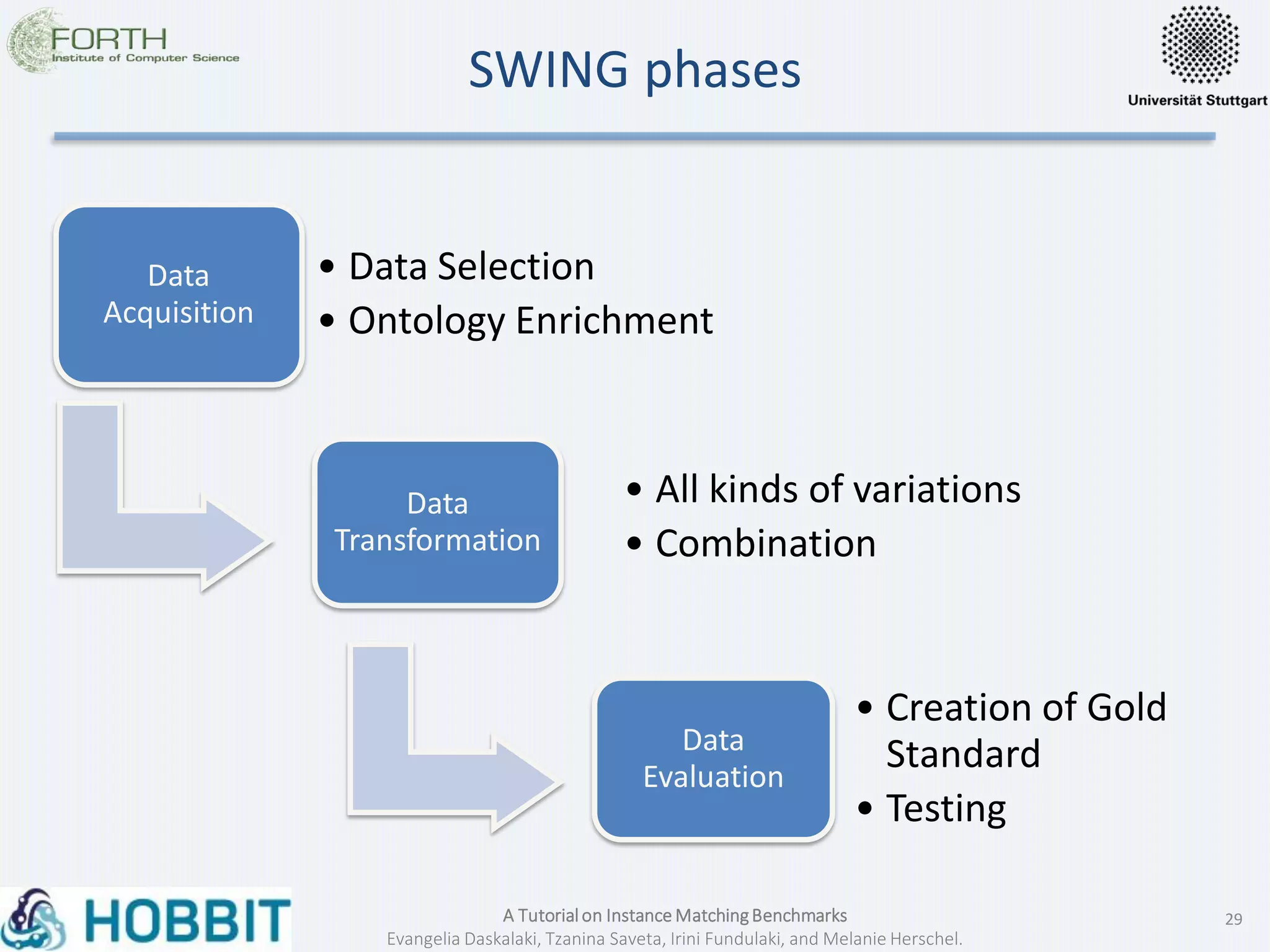 FORTH
Institute of Computer Science

SWING phases

Universität Stuttgart

Data Acquisition

• Data Selection
• Ontology Enrichment

Data Transformation

• All kinds of variations
• Combination

Data Evaluation

• Creation of Gold Standard
• Testing

HOBBIT

A Tutorial on Instance Matching Benchmarks
Evangelia Daskalaki, Tzanina Saveta, Irini Fundulaki, and Melanie Herschel.

29